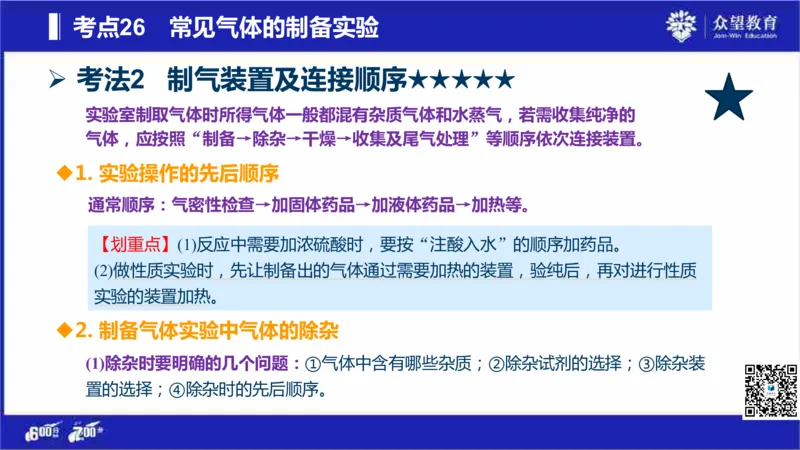 考点26　常见气体的制备实验

众望教育
Join-Win Education

➢ 考法2　制气装置及连接顺序★★★★★

实验室制取气体时所得气体一般都混有杂质气体和水蒸气，若需收集纯净的气体，应按照“制备→除杂→干燥→收集及尾气处理”等顺序依次连接装置。

◆1. 实验操作的先后顺序

通常顺序：气密性检查→加固体药品→加液体药品→加热等。

【划重点】(1)反应中需要加浓硫酸时，要按“注酸入水”的顺序加药品。
(2)做性质实验时，先让制备出的气体通过需要加热的装置，验纯后，再对进行性质实验的装置加热。

◆2. 制备气体实验中气体的除杂

(1)除杂时要明确的几个问题：①气体中含有哪些杂质；②除杂试剂的选择；③除杂装置的选择；④除杂时的先后顺序。

600分 700分